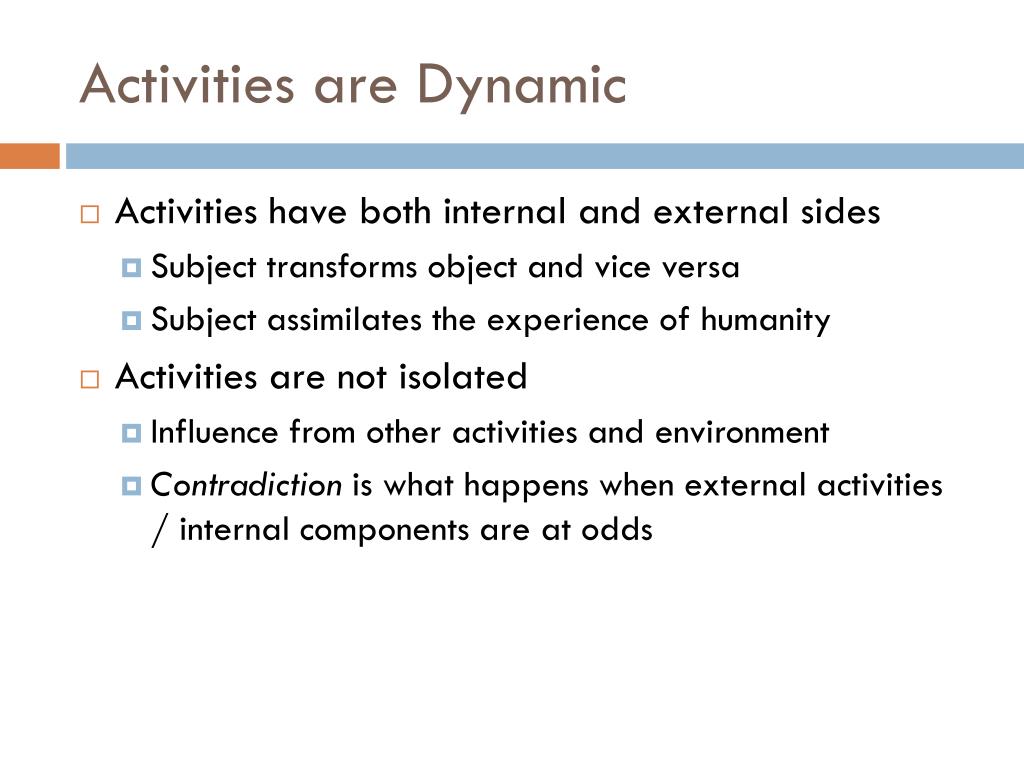 Activities are Dynamic

Activities have both internal and external sides

Subject transforms object and vice versa

Subject assimilates the experience of humanity

Activities are not isolated

Influence from other activities and environment

Contradiction is what happens when external activities / internal components are at odds